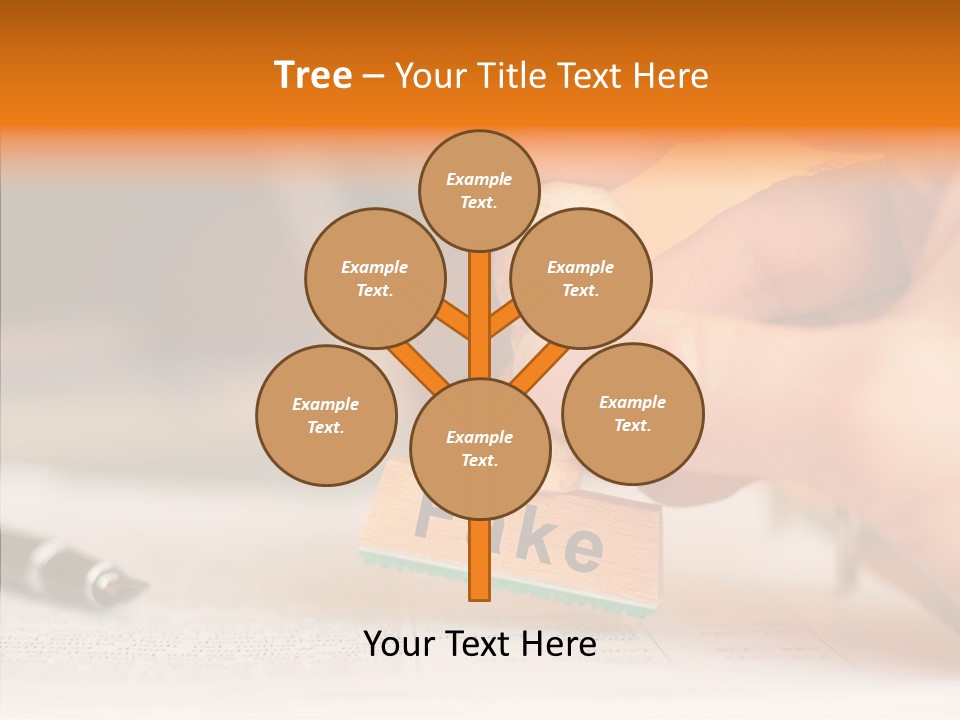 Tree – Your Title Text Here

Example Text.

Example Text.

Example Text.

Example Text.

Example Text.

Example Text.

Fake

Your Text Here